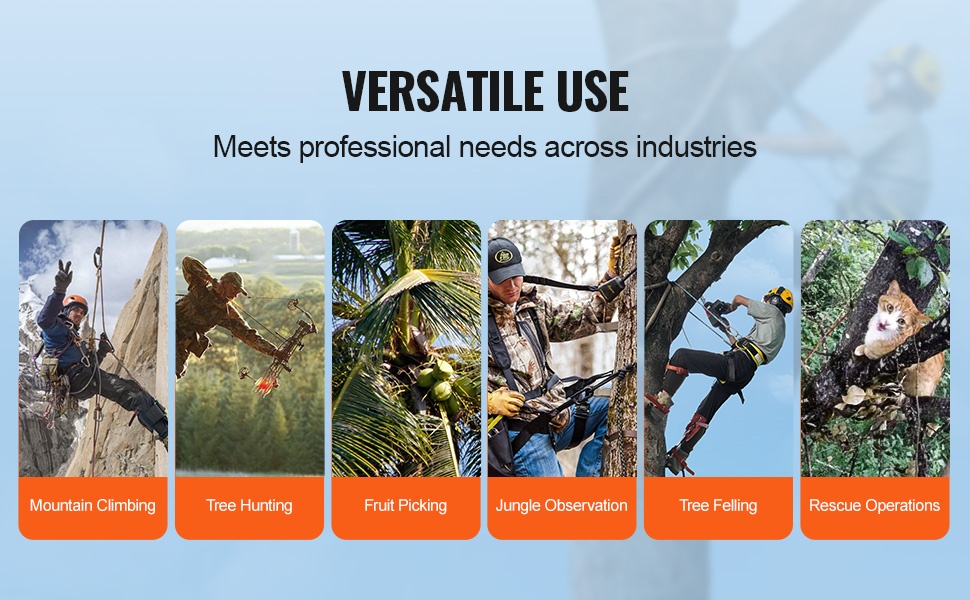 VERSATILE USE

Meets professional needs across industries

Mountain Climbing

Tree Hunting

Fruit Picking

Jungle Observation

Tree Felling

Rescue Operations